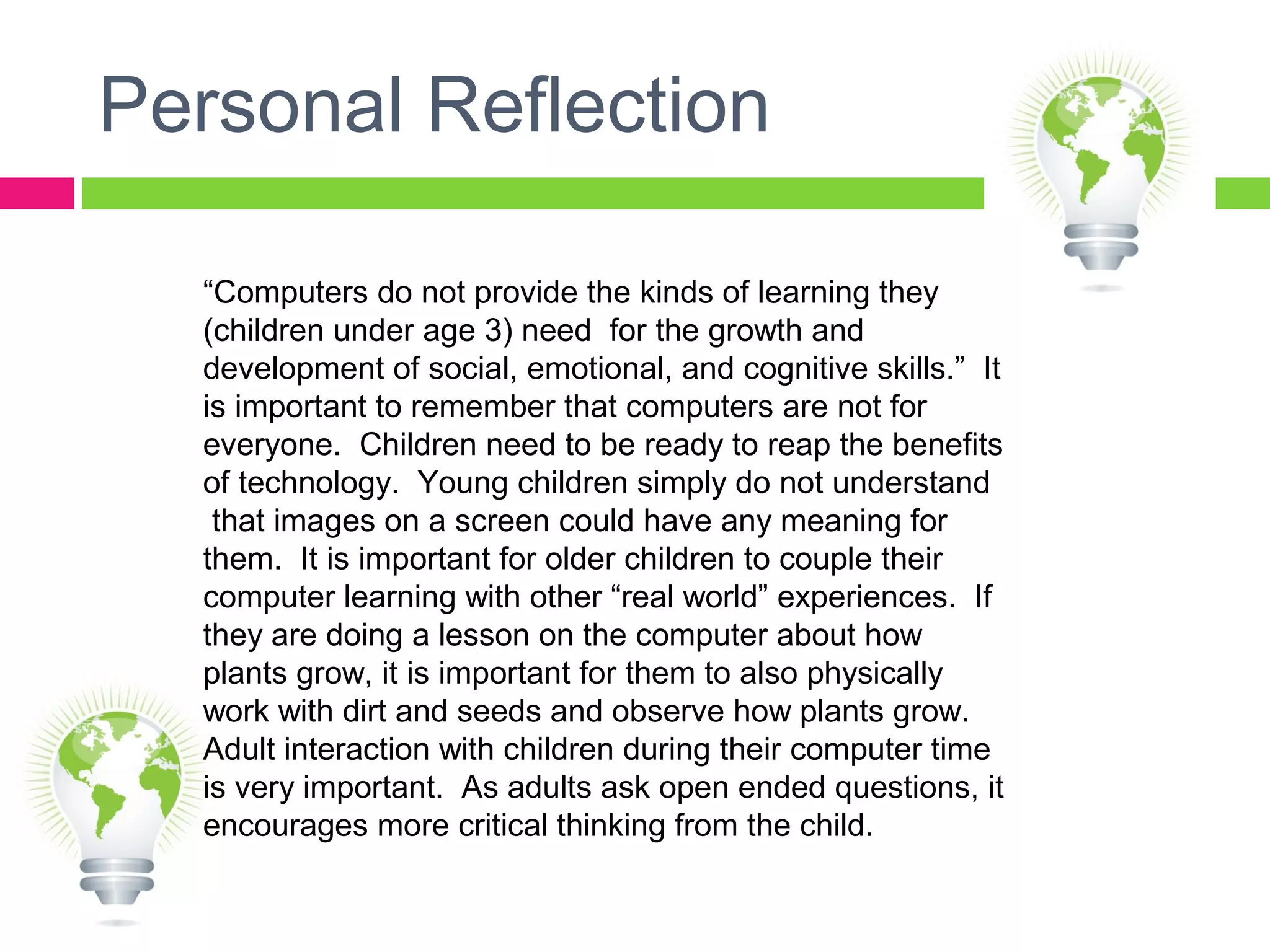 Personal Reflection

“Computers do not provide the kinds of learning they (children under age 3) need for the growth and development of social, emotional, and cognitive skills.” It is important to remember that computers are not for everyone. Children need to be ready to reap the benefits of technology. Young children simply do not understand that images on a screen could have any meaning for them. It is important for older children to couple their computer learning with other “real world” experiences. If they are doing a lesson on the computer about how plants grow, it is important for them to also physically work with dirt and seeds and observe how plants grow. Adult interaction with children during their computer time is very important. As adults ask open ended questions, it encourages more critical thinking from the child.